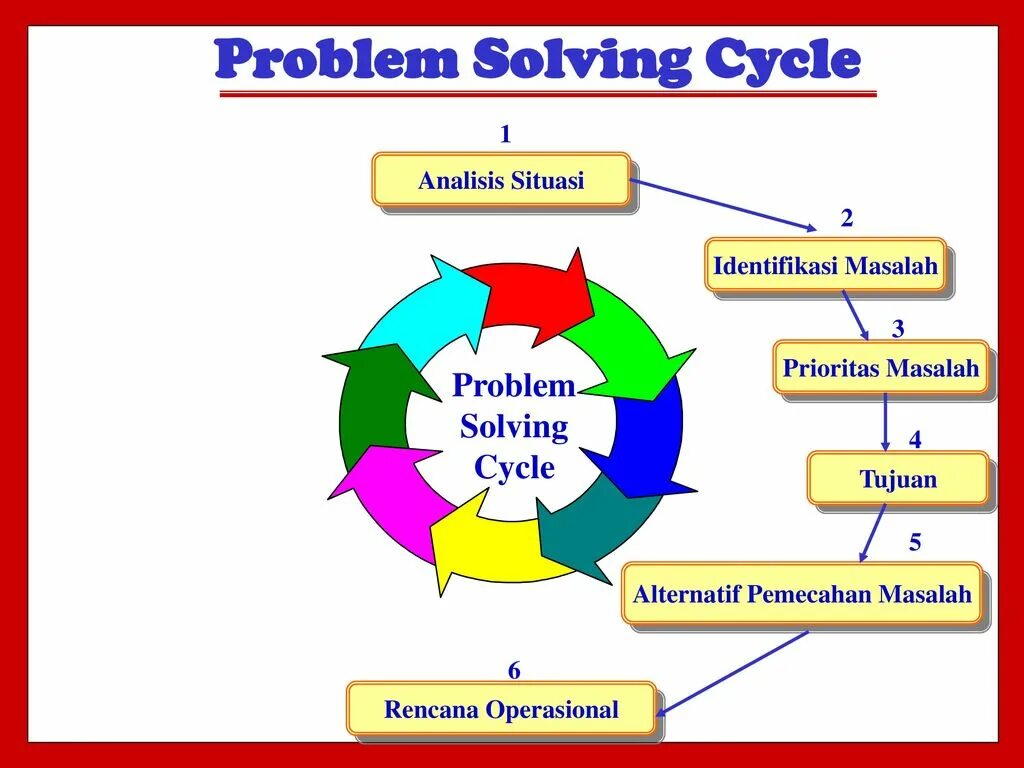 Problem Solving Cycle

1
Analisis Situasi

2
Identifikasi Masalah

3
Prioritas Masalah

4
Tujuan

5
Alternatif Pemecahan Masalah

6
Rencana Operasional

Problem Solving Cycle